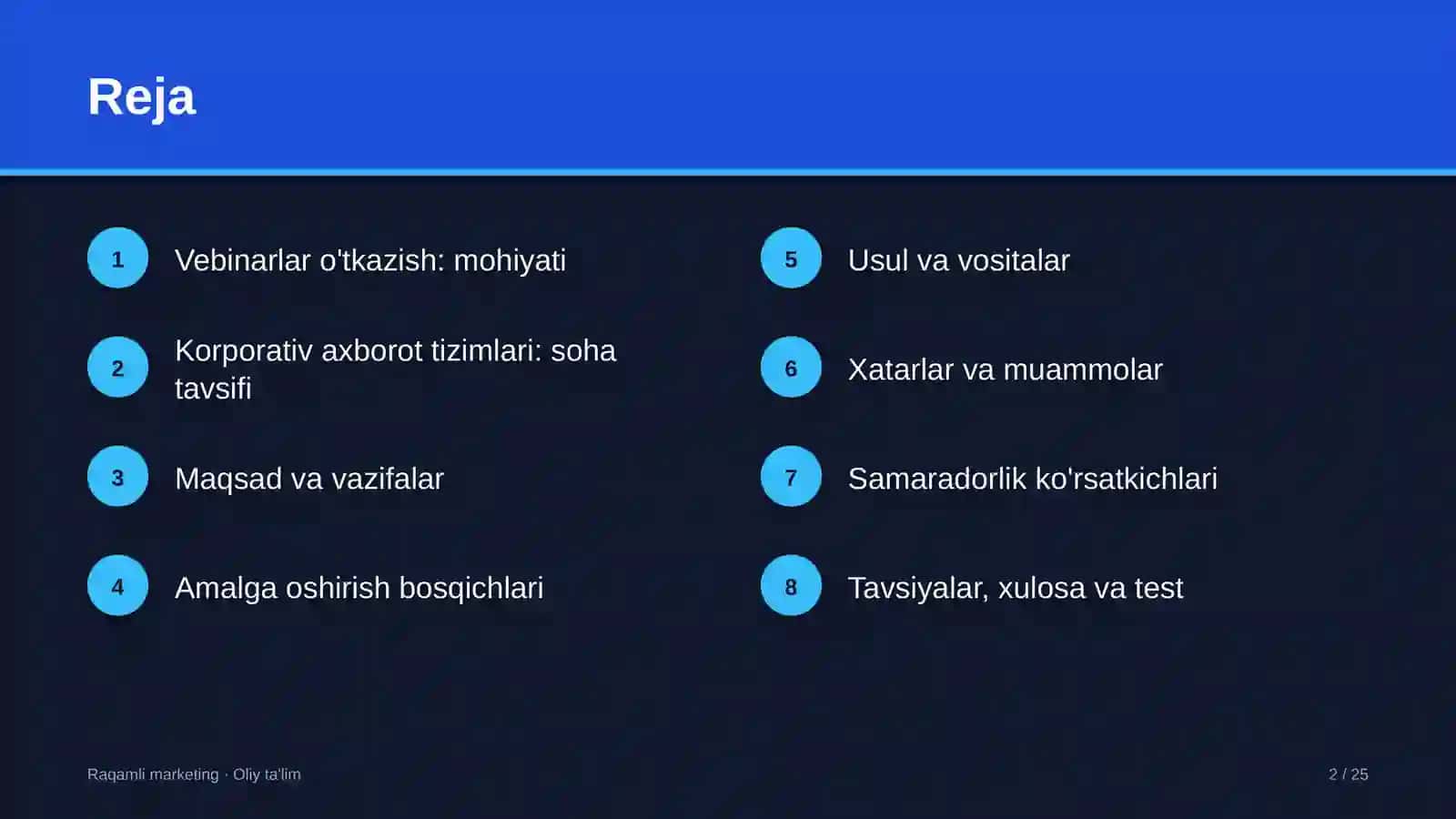 Reja

1 Vebinarlar o'tkazish: mohiyati

2 Korporativ axborot tizimlari: soha tavsifi

3 Maqsad va vazifalar

4 Amalga oshirish bosqichlari

5 Usul va vositalar

6 Xatarlar va muammolar

7 Samaradorlik ko'rsatkichlari

8 Tavsiyalar, xulosa va test

Raqamli marketing · Oliy ta'lim

2 / 25